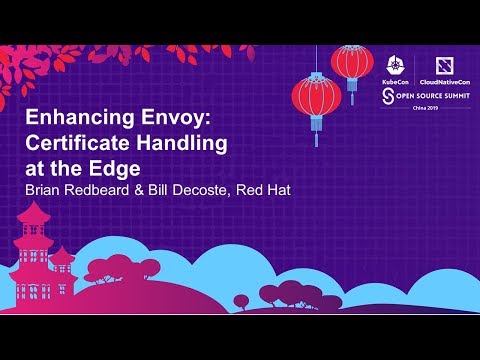 KubeCon CloudNativeCon
OPEN SOURCE SUMMIT
China 2019

Enhancing Envoy: Certificate Handling at the Edge
Brian Redbeard & Bill Decoste, Red Hat